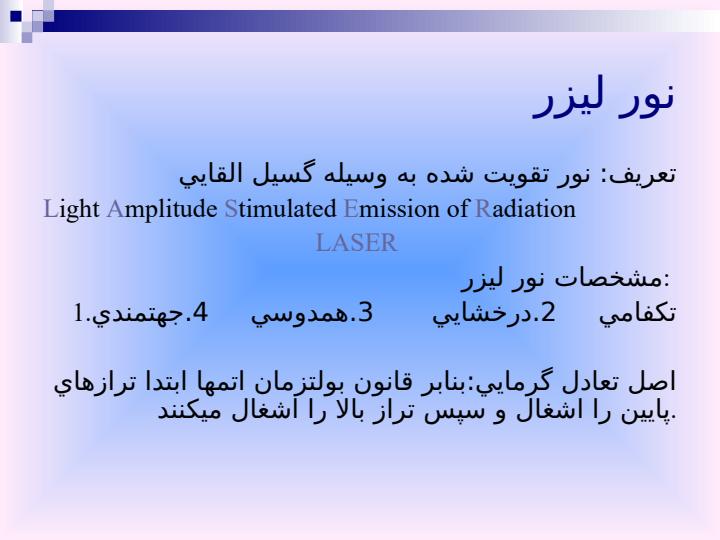 نور ليزر

تعريف: نور تقويت شده به وسيله گسيل القايي

Light Amplitude Stimulated Emission of Radiation

LASER

مشخصات نور ليزر:

1.تكفامي 2.درخشايي 3.همدوسي 4.جهتمندي

اصل تعادل گرمايي:بنابر قانون بولتزمان اتمها ابتدا ترازهاي پايين را اشغال و سپس تراز بالا را اشغال ميكنند.